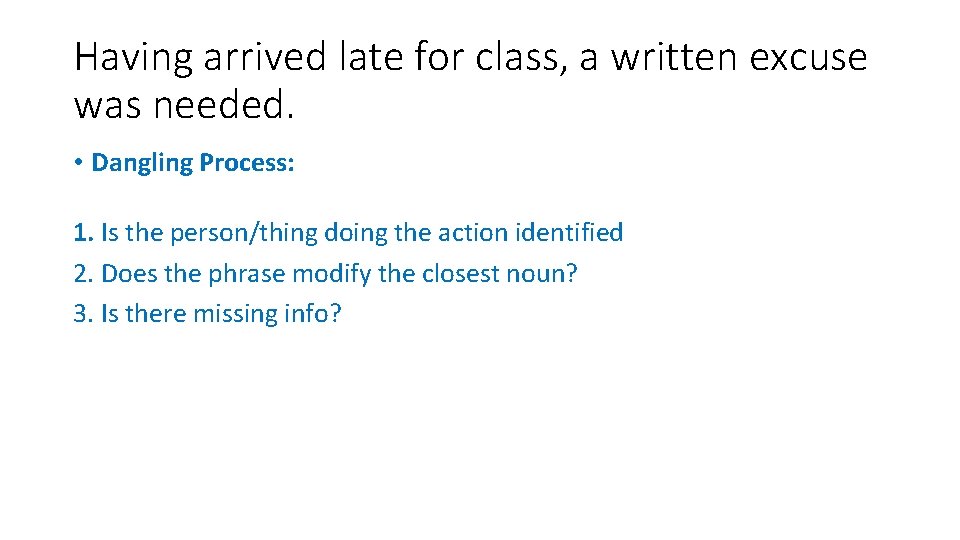 Having arrived late for class, a written excuse was needed.

• Dangling Process:

1. Is the person/thing doing the action identified
2. Does the phrase modify the closest noun?
3. Is there missing info?